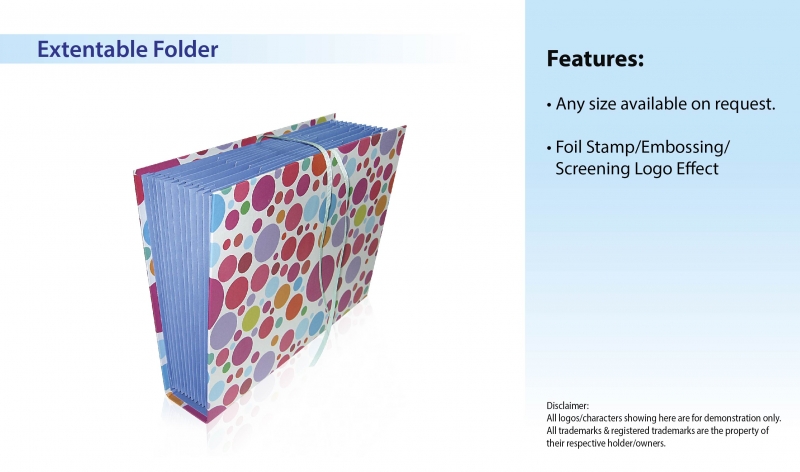 Extentable Folder

Features:

• Any size available on request.

• Foil Stamp/Embossing/ Screening Logo Effect

Disclaimer:
All logos/characters showing here are for demonstration only.
All trademarks & registered trademarks are the property of their respective holder/owners.